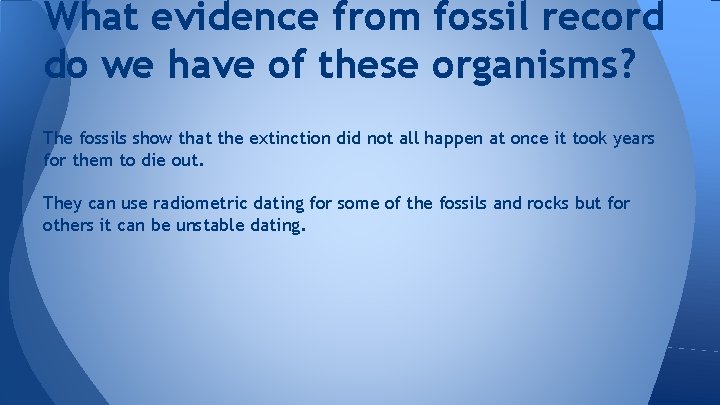 What evidence from fossil record do we have of these organisms?

The fossils show that the extinction did not all happen at once it took years for them to die out.

They can use radiometric dating for some of the fossils and rocks but for others it can be unstable dating.